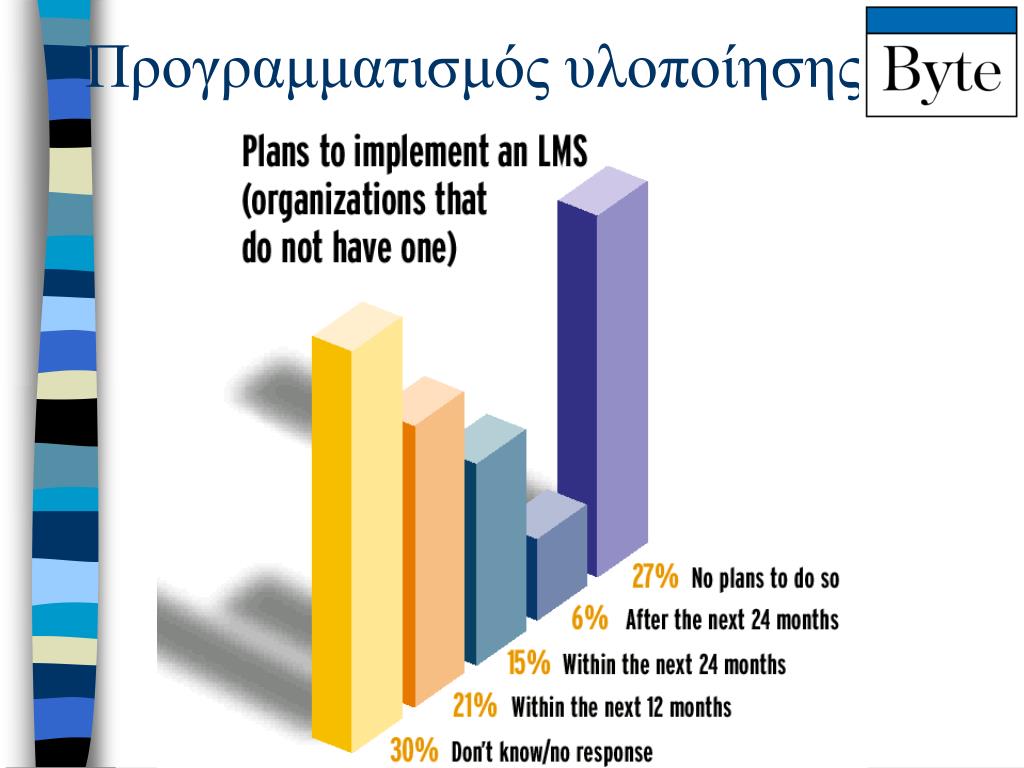 Προγραμματισμός υλοποίησης

Byte

Plans to implement an LMS (organizations that do not have one)

27% No plans to do so
6% After the next 24 months
15% Within the next 24 months
21% Within the next 12 months
30% Don't know/no response